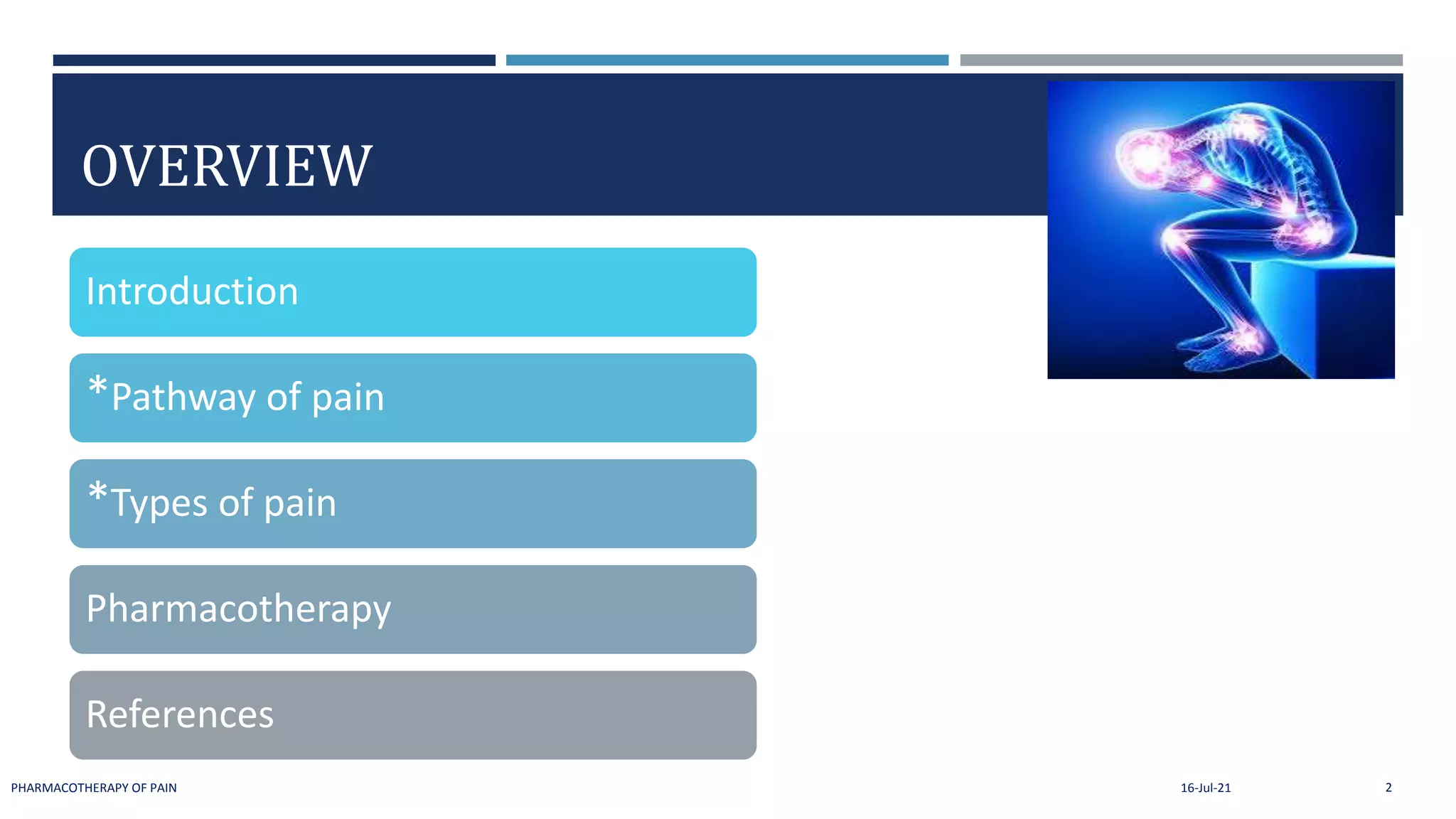 OVERVIEW

Introduction

*Pathway of pain

*Types of pain

Pharmacotherapy

References

PHARMACOTHERAPY OF PAIN

16-Jul-21

2